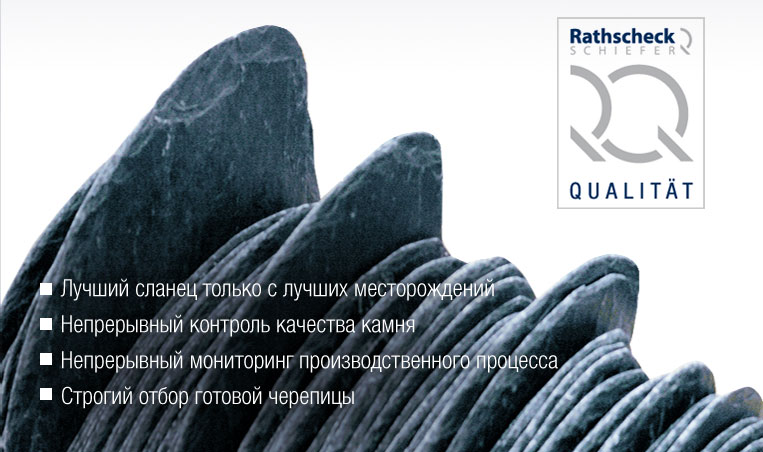 Rathscheck
SCHIEFER

QUALITÄT

■ Лучший сланец только с лучших месторождений
■ Непрерывный контроль качества камня
■ Непрерывный мониторинг производственного процесса
■ Строгий отбор готовой черепицы